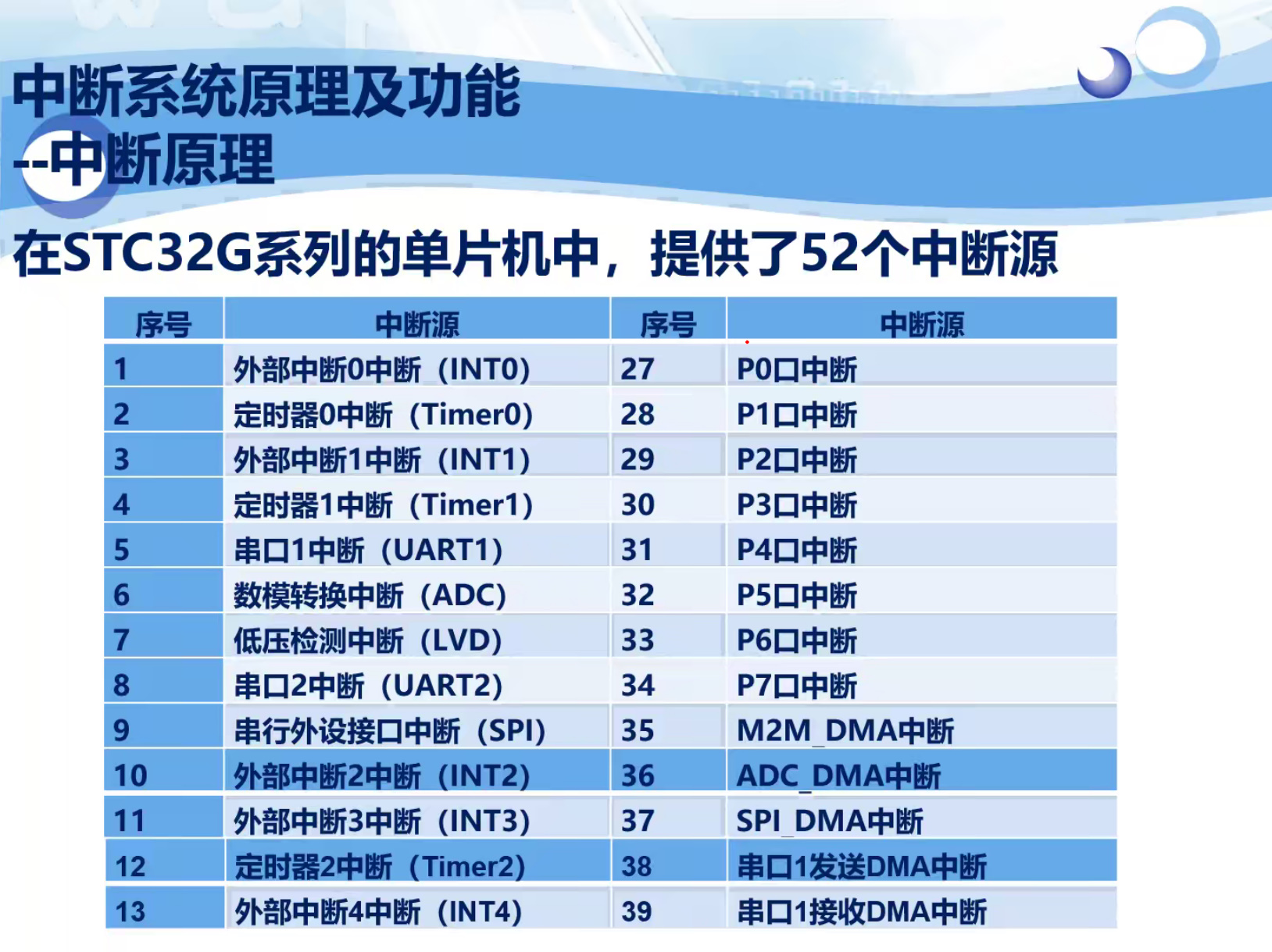 中断系统原理及功能
--中断原理

在STC32G系列的单片机中，提供了52个中断源

| 序号 | 中断源 | 序号 | 中断源 |
|---|---|---|---|
| 1 | 外部中断0中断（INT0） | 27 | P0口中断 |
| 2 | 定时器0中断（Timer0） | 28 | P1口中断 |
| 3 | 外部中断1中断（INT1） | 29 | P2口中断 |
| 4 | 定时器1中断（Timer1） | 30 | P3口中断 |
| 5 | 串口1中断（UART1） | 31 | P4口中断 |
| 6 | 数模转换中断（ADC） | 32 | P5口中断 |
| 7 | 低压检测中断（LVD） | 33 | P6口中断 |
| 8 | 串口2中断（UART2） | 34 | P7口中断 |
| 9 | 串行外设接口中断（SPI） | 35 | M2M_DMA中断 |
| 10 | 外部中断2中断（INT2） | 36 | ADC_DMA中断 |
| 11 | 外部中断3中断（INT3） | 37 | SPI_DMA中断 |
| 12 | 定时器2中断（Timer2） | 38 | 串口1发送DMA中断 |
| 13 | 外部中断4中断（INT4） | 39 | 串口1接收DMA中断 |